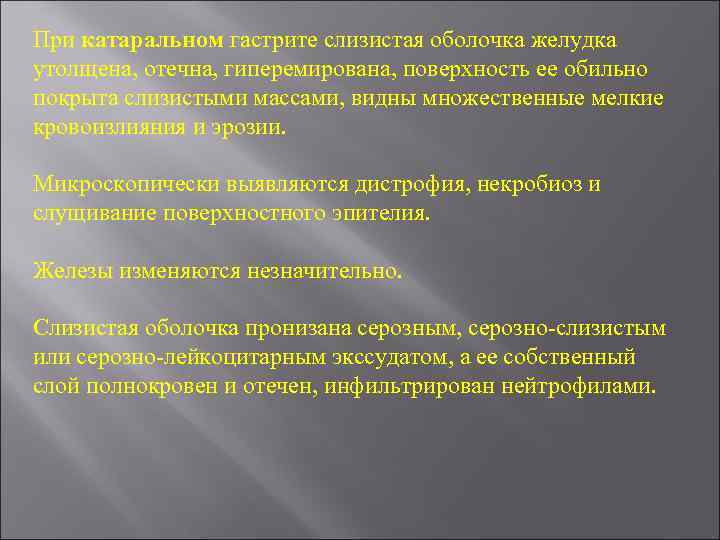 При катаральном гастрите слизистая оболочка желудка утолщена, отечна, гиперемирована, поверхность ее обильно покрыта слизистыми массами, видны множественные мелкие кровоизлияния и эрозии.

Микроскопически выявляются дистрофия, некробиоз и слущивание поверхностного эпителия.

Железы изменяются незначительно.

Слизистая оболочка пронизана серозным, серозно-слизистым или серозно-лейкоцитарным экссудатом, а ее собственный слой полнокровен и отечен, инфильтрирован нейтрофилами.